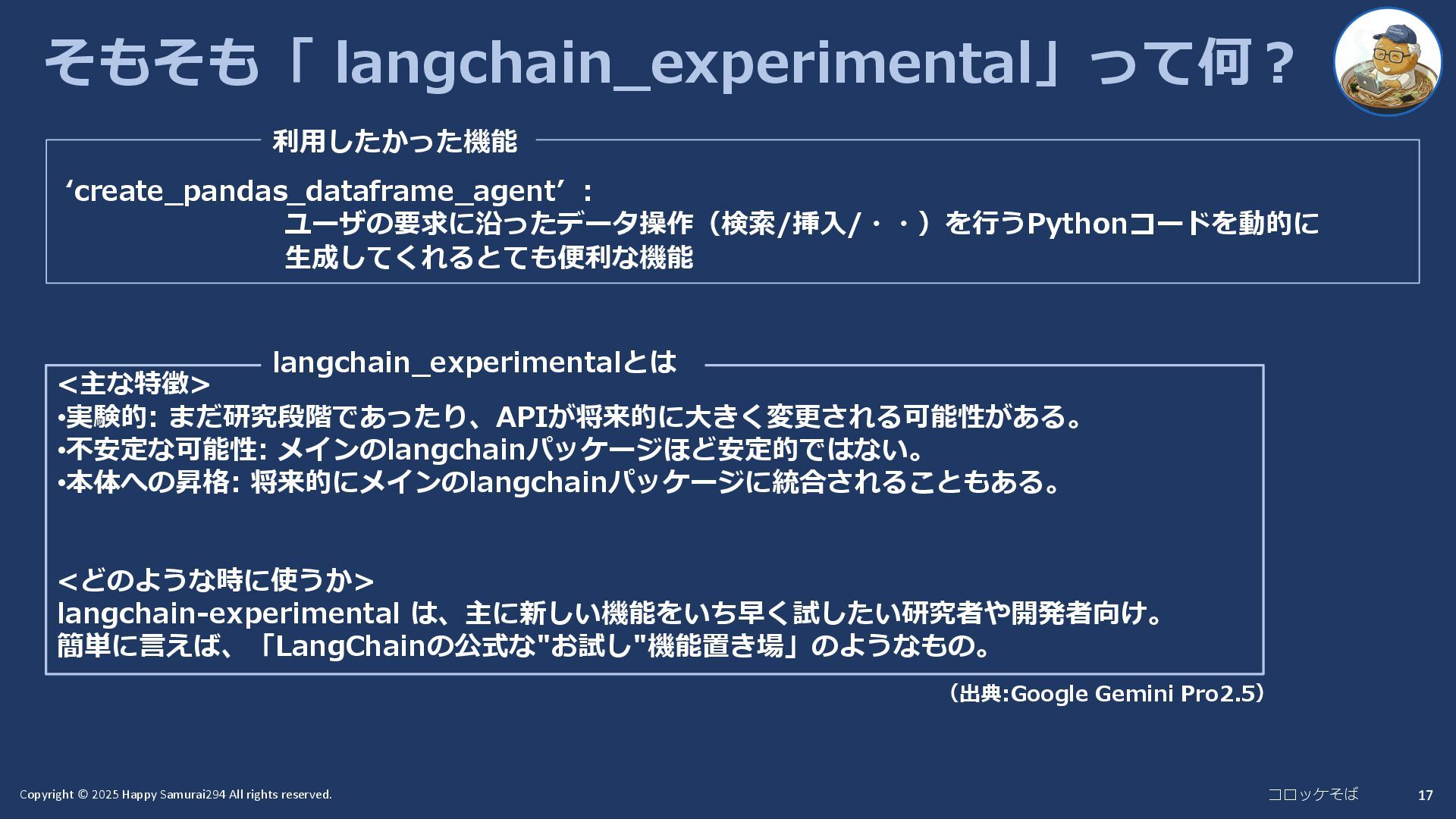 そもそも「 langchain_experimental」って何？

利用したかった機能

‘create_pandas_dataframe_agent’：
ユーザの要求に沿ったデータ操作（検索/挿入/・・）を行うPythonコードを動的に生成してくれるとても便利な機能

langchain_experimentalとは

<主な特徴>
•実験的: まだ研究段階であったり、APIが将来的に大きく変更される可能性がある。
•不安定な可能性: メインのlangchainパッケージほど安定的ではない。
•本体への昇格: 将来的にメインのlangchainパッケージに統合されることもある。

<どのような時に使うか>
langchain-experimental は、主に新しい機能をいち早く試したい研究者や開発者向け。
簡単に言えば、「LangChainの公式な"お試し"機能置き場」のようなもの。

（出典:Google Gemini Pro2.5）

Copyright © 2025 Happy Samurai294 All rights reserved.

コロッケそば

17